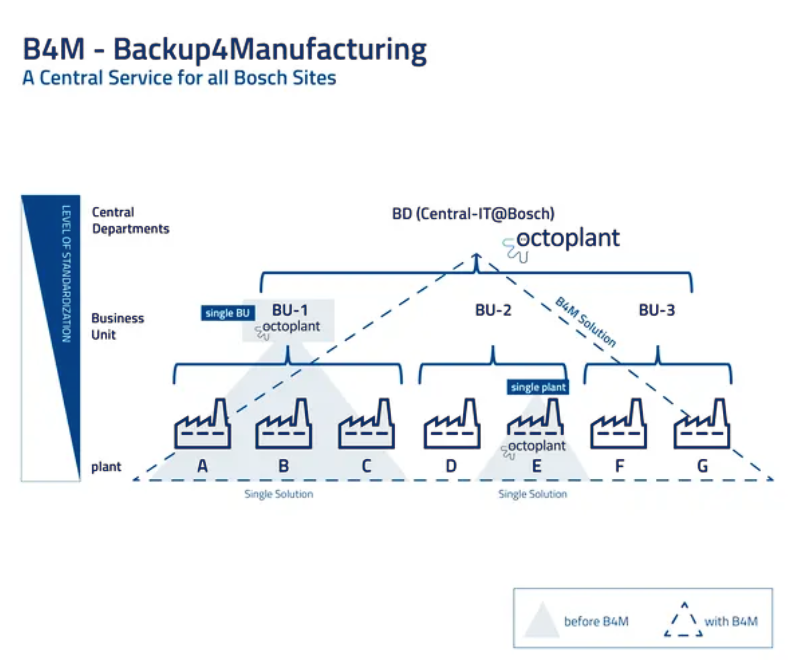 B4M - Backup4Manufacturing
A Central Service for all Bosch Sites

LEVEL OF STANDARDIZATION

Central Departments

BD (Central-IT@Bosch)
octoplant

Business Unit

single BU

BU-1
octoplant

BU-2

B4M Solution

BU-3

single plant

octoplant

plant

A B C D E F G

Single Solution

Single Solution

before B4M

with B4M